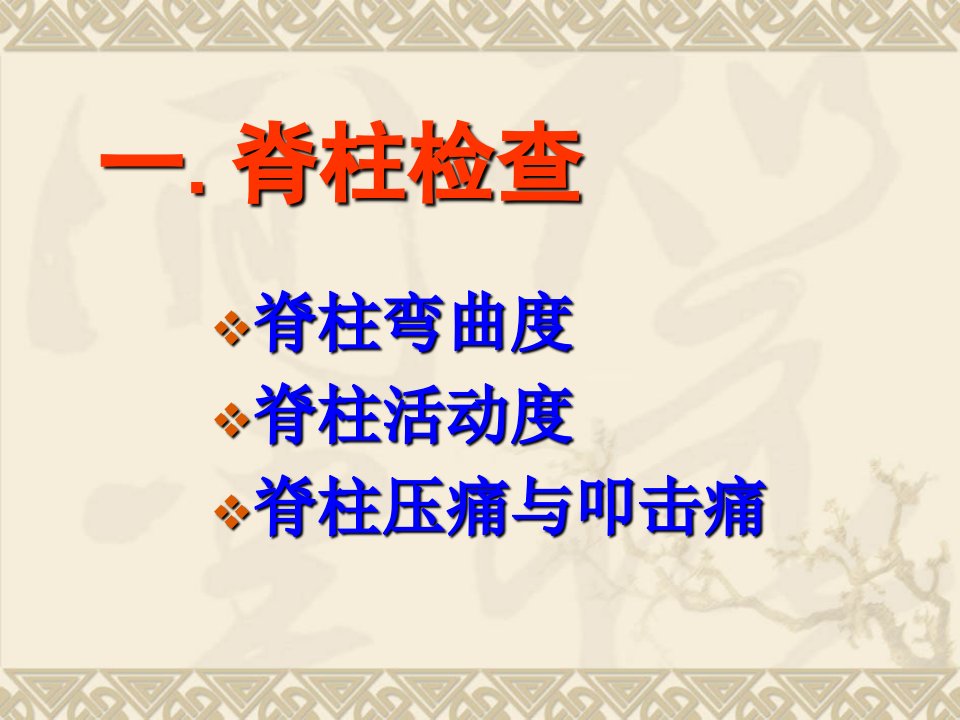 一. 脊柱检查

❖脊柱弯曲度
❖脊柱活动度
❖脊柱压痛与叩击痛